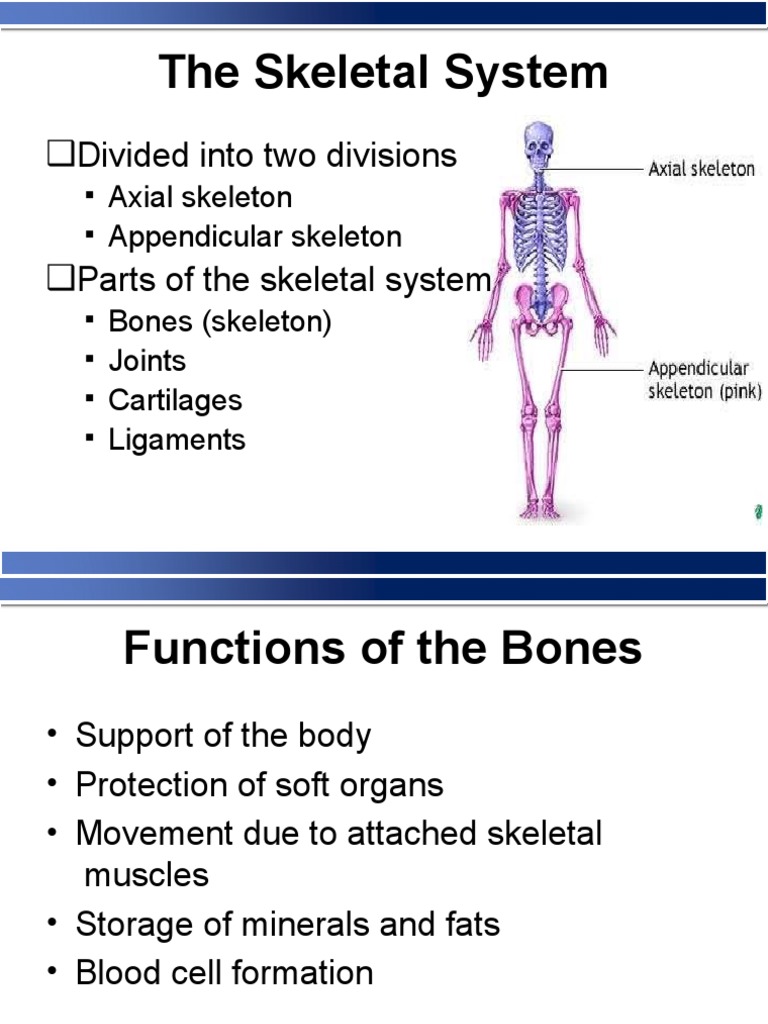 The Skeletal System

❑Divided into two divisions
▪ Axial skeleton
▪ Appendicular skeleton

❑Parts of the skeletal system
▪ Bones (skeleton)
▪ Joints
▪ Cartilages
▪ Ligaments

Axial skeleton

Appendicular skeleton (pink)

Functions of the Bones

• Support of the body
• Protection of soft organs
• Movement due to attached skeletal muscles
• Storage of minerals and fats
• Blood cell formation